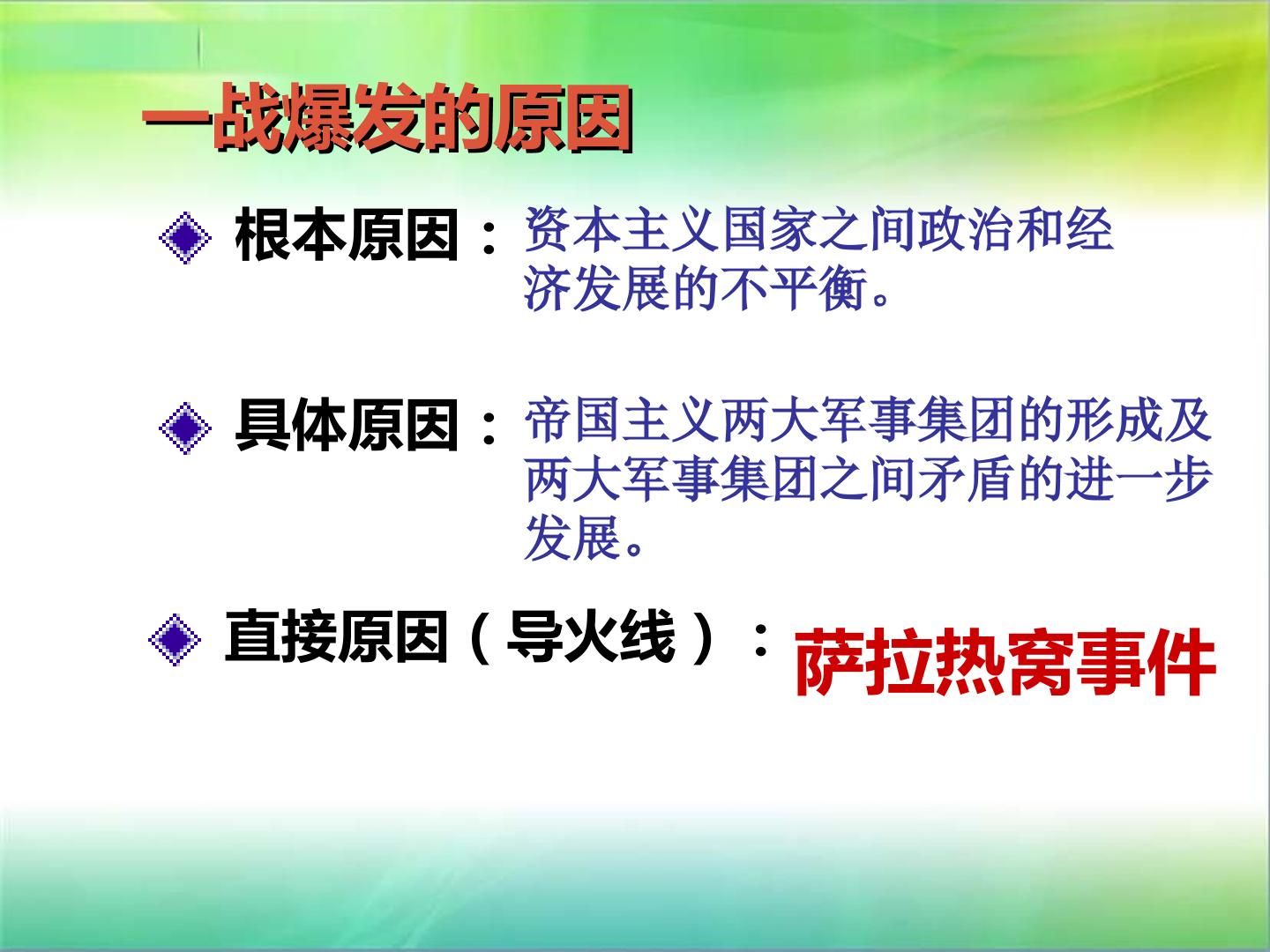 一战爆发的原因

◆ 根本原因：资本主义国家之间政治和经济发展的不平衡。

◆ 具体原因：帝国主义两大军事集团的形成及两大军事集团之间矛盾的进一步发展。

◆ 直接原因（导火线）：萨拉热窝事件